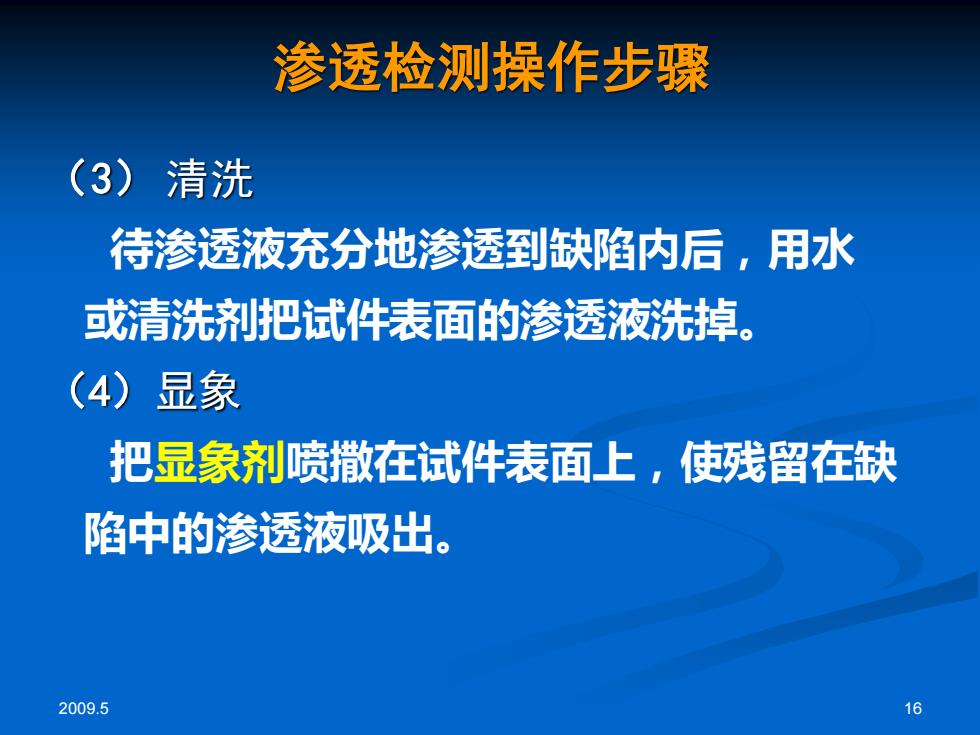 渗透检测操作步骤

（3） 清洗

待渗透液充分地渗透到缺陷内后，用水或清洗剂把试件表面的渗透液洗掉。

（4）显象

把显象剂喷撒在试件表面上，使残留在缺陷中的渗透液吸出。

2009.5

16